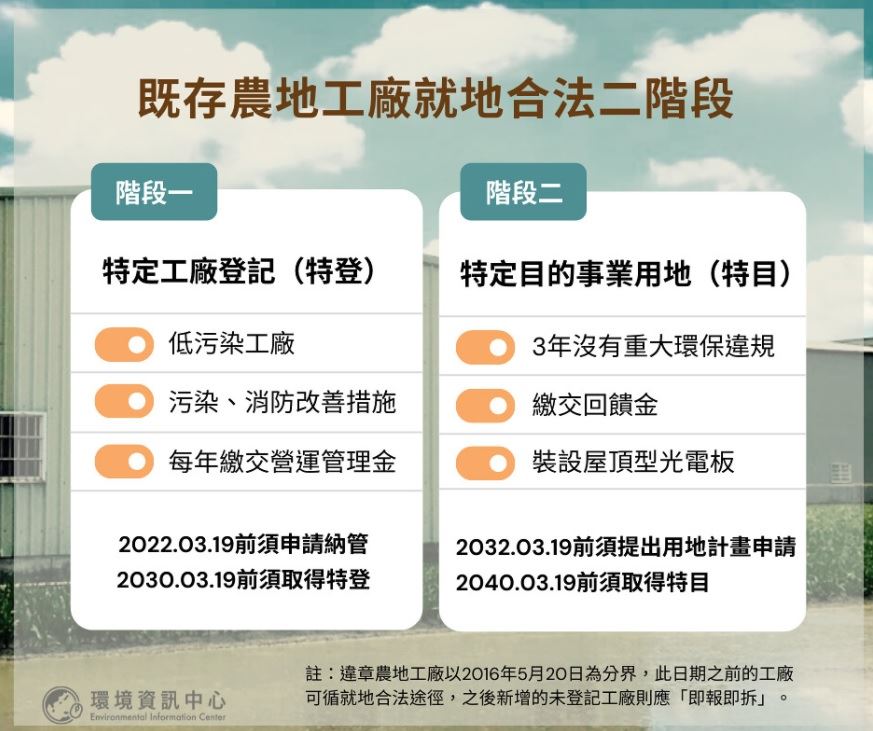 既存農地工廠就地合法二階段

階段一

特定工廠登記（特登）

低污染工廠

污染、消防改善措施

每年繳交營運管理金

2022.03.19前須申請納管
2030.03.19前須取得特登

階段二

特定目的事業用地（特目）

3年沒有重大環保違規

繳交回饋金

裝設屋頂型光電板

2032.03.19前須提出用地計畫申請
2040.03.19前須取得特目

註：違章農地工廠以2016年5月20日為分界，此日期之前的工廠可循就地合法途徑，之後新增的未登記工廠則應「即報即拆」。

環境資訊中心
Environmental Information Center